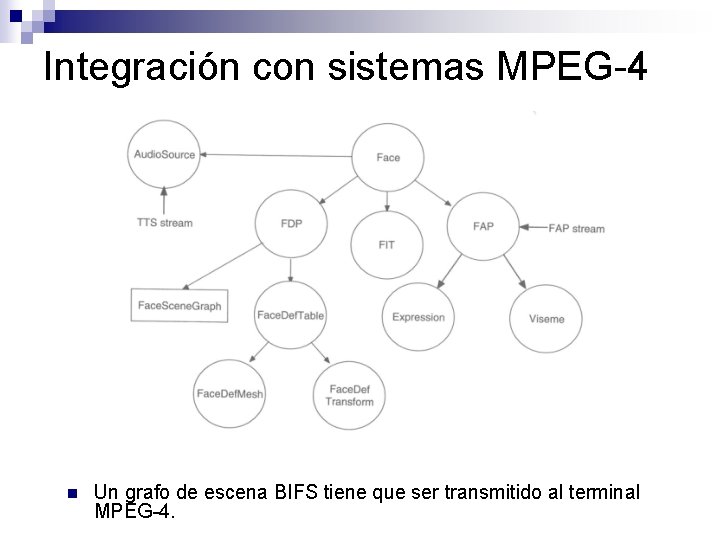 Integración con sistemas MPEG-4

AudioSource

Face

TTS stream

FDP

FIT

FAP

FAP stream

FaceSceneGraph

FaceDefTable

Expression

Viseme

FaceDefMesh

FaceDef Transform

Un grafo de escena BIFS tiene que ser transmitido al terminal MPEG-4.